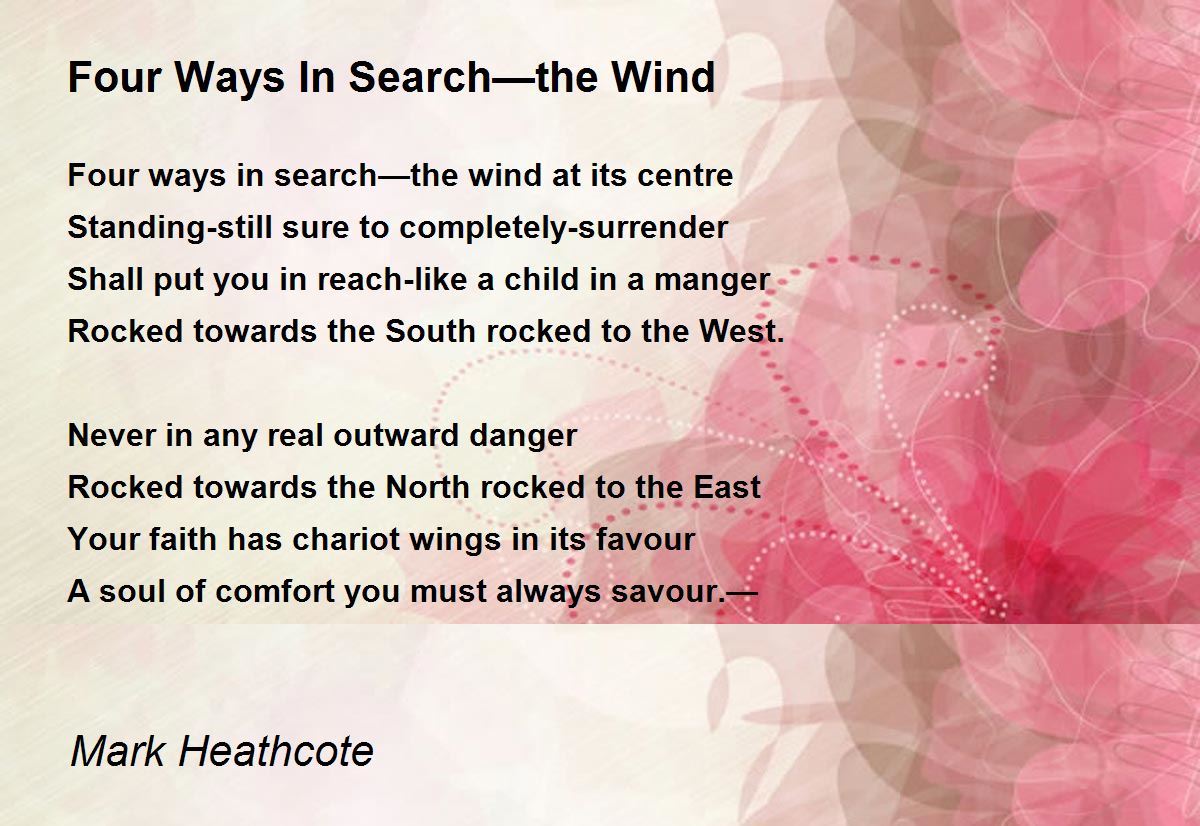 Four Ways In Search—the Wind

Four ways in search—the wind at its centre
Standing-still sure to completely-surrender
Shall put you in reach-like a child in a manger
Rocked towards the South rocked to the West.

Never in any real outward danger
Rocked towards the North rocked to the East
Your faith has chariot wings in its favour
A soul of comfort you must always savour.—

Mark Heathcote